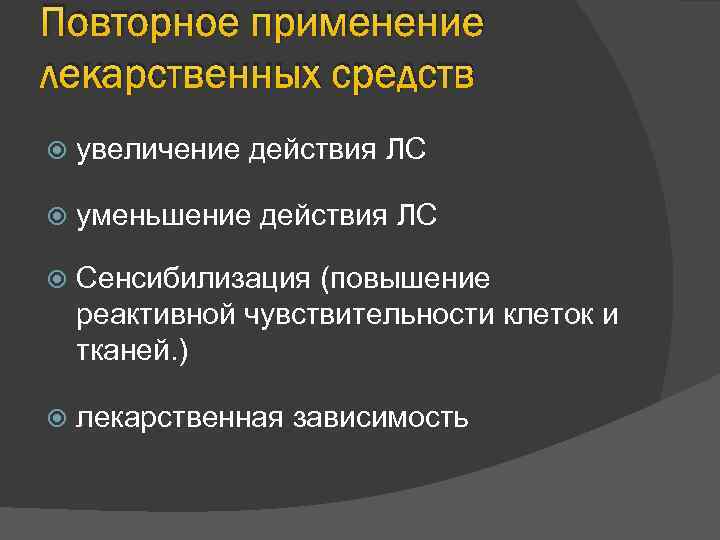 Повторное применение лекарственных средств

увеличение действия ЛС

уменьшение действия ЛС

Сенсибилизация (повышение реактивной чувствительности клеток и тканей.)

лекарственная зависимость